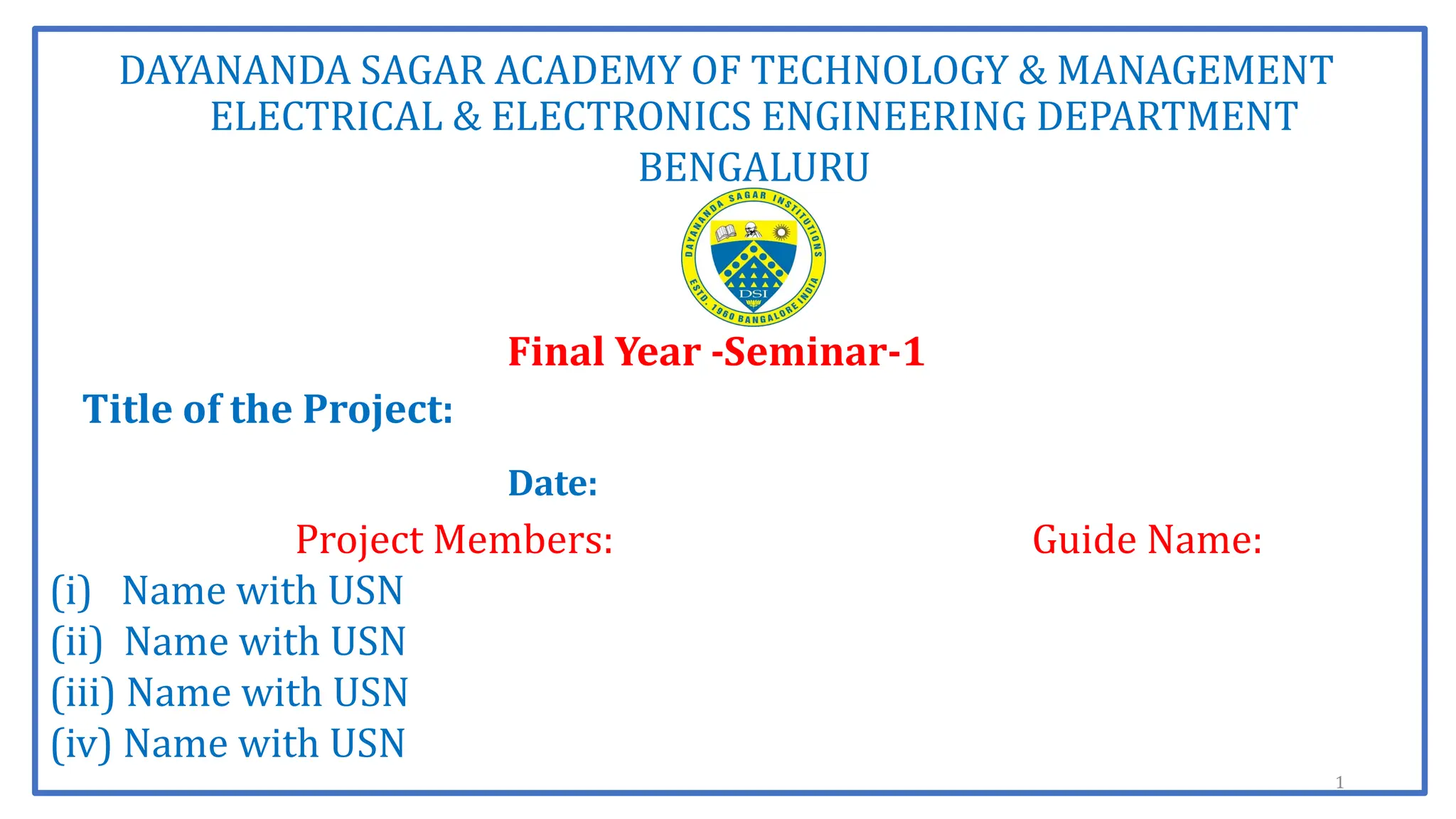 DAYANANDA SAGAR ACADEMY OF TECHNOLOGY & MANAGEMENT
ELECTRICAL & ELECTRONICS ENGINEERING DEPARTMENT
BENGALURU

DAYANANDA SAGAR INSTITUTIONS
DSI
ESTD. 1960 BANGALORE INDIA

Final Year -Seminar-1

Title of the Project:

Date:

Project Members:

Guide Name:

(i) Name with USN
(ii) Name with USN
(iii) Name with USN
(iv) Name with USN

1